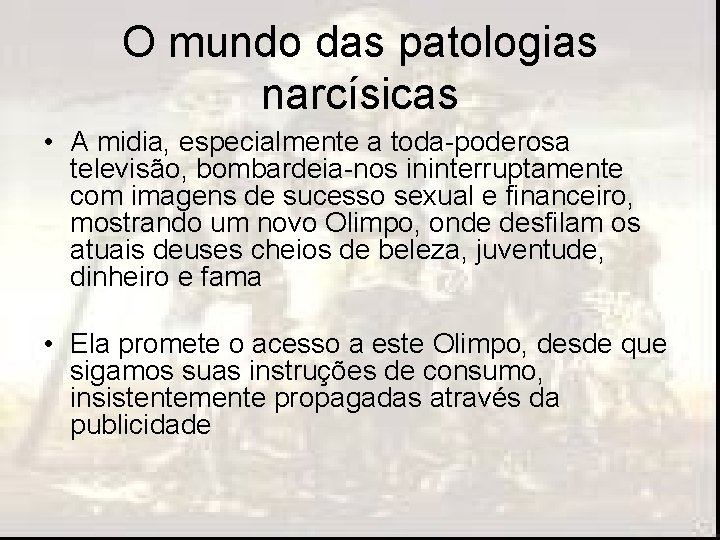 O mundo das patologias narcísicas

• A midia, especialmente a toda-poderosa televisão, bombardeia-nos ininterruptamente com imagens de sucesso sexual e financeiro, mostrando um novo Olimpo, onde desfilam os atuais deuses cheios de beleza, juventude, dinheiro e fama

• Ela promete o acesso a este Olimpo, desde que sigamos suas instruções de consumo, insistentemente propagadas através da publicidade